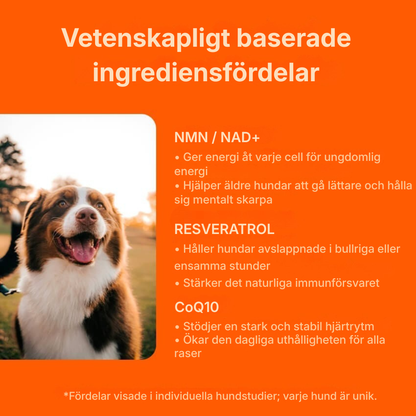 Vetenskapligt baserade ingrediensfördelar

NMN / NAD+
• Ger energi åt varje cell för ungdomlig energi
• Hjälper äldre hundar att gå lättare och hålla sig mentalt skarpa

RESVERATROL
• Håller hundar avslappnade i bullriga eller ensamma stunder
• Stärker det naturliga immunförsvaret

CoQ10
• Stödjer en stark och stabil hjärtrytm
• Ökar den dagliga uthålligheten för alla raser

*Fördelar visade i individuella hundstudier; varje hund är unik.